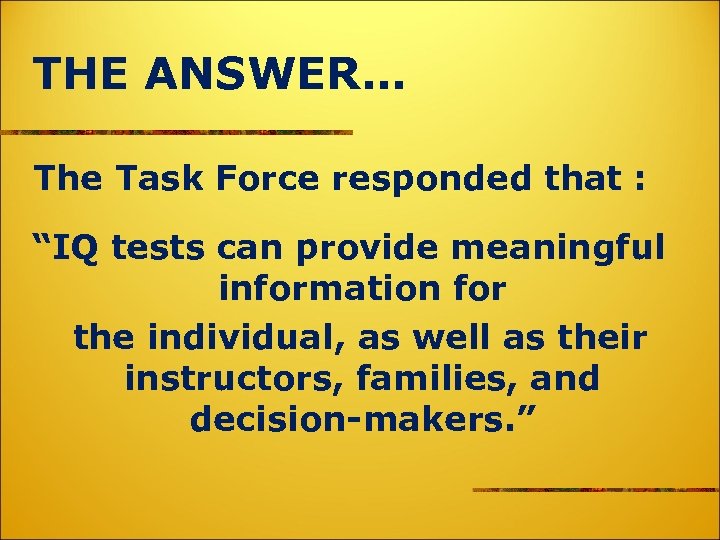 THE ANSWER…

The Task Force responded that :

“IQ tests can provide meaningful information for

the individual, as well as their instructors, families, and decision-makers.”